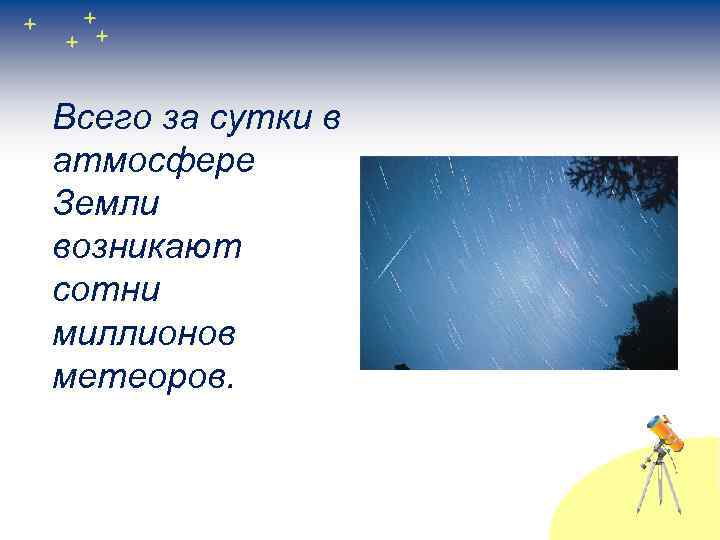 Всего за сутки в атмосфере Земли возникают сотни миллионов метеоров.